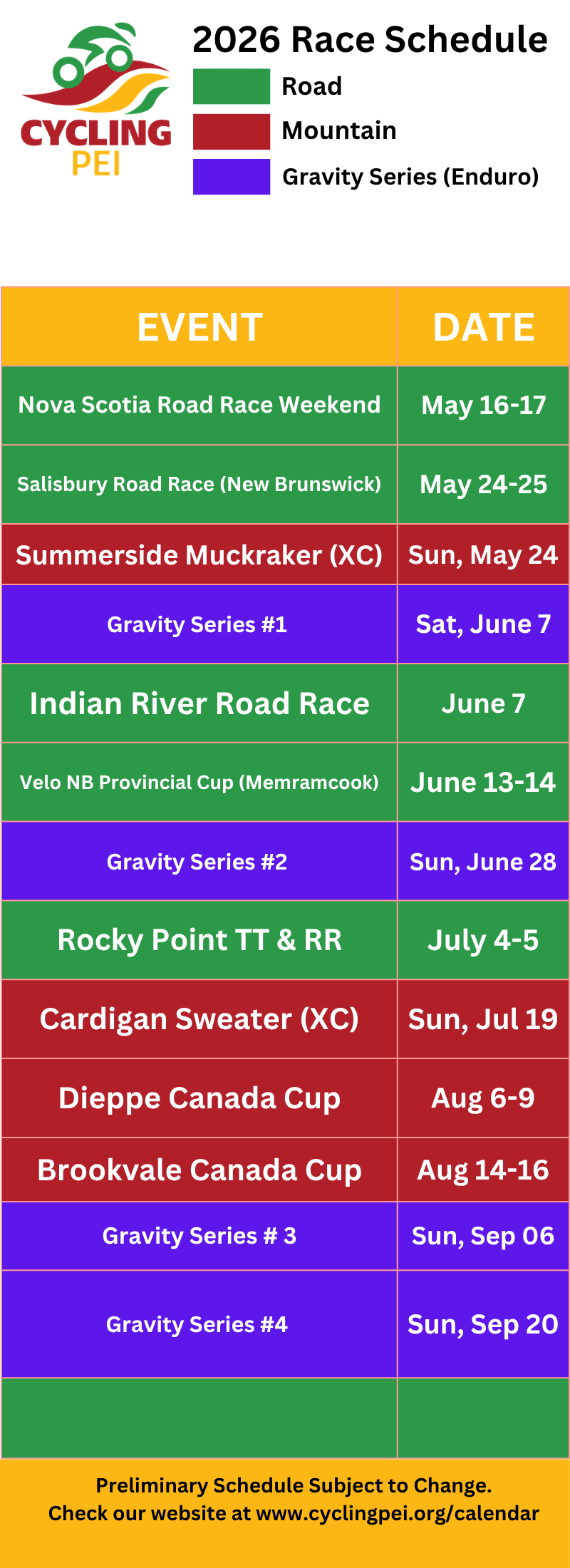 CYCLING PEI

2026 Race Schedule

Road

Mountain

Gravity Series (Enduro)

| EVENT | DATE |
|---|---|
| Nova Scotia Road Race Weekend | May 16-17 |
| Salisbury Road Race (New Brunswick) | May 24-25 |
| Summerside Muckraker (XC) | Sun, May 24 |
| Gravity Series #1 | Sat, June 7 |
| Indian River Road Race | June 7 |
| Velo NB Provincial Cup (Memramcook) | June 13-14 |
| Gravity Series #2 | Sun, June 28 |
| Rocky Point TT & RR | July 4-5 |
| Cardigan Sweater (XC) | Sun, Jul 19 |
| Dieppe Canada Cup | Aug 6-9 |
| Brookvale Canada Cup | Aug 14-16 |
| Gravity Series # 3 | Sun, Sep 06 |
| Gravity Series #4 | Sun, Sep 20 |
| | |

Preliminary Schedule Subject to Change.
Check our website at www.cyclingpei.org/calendar